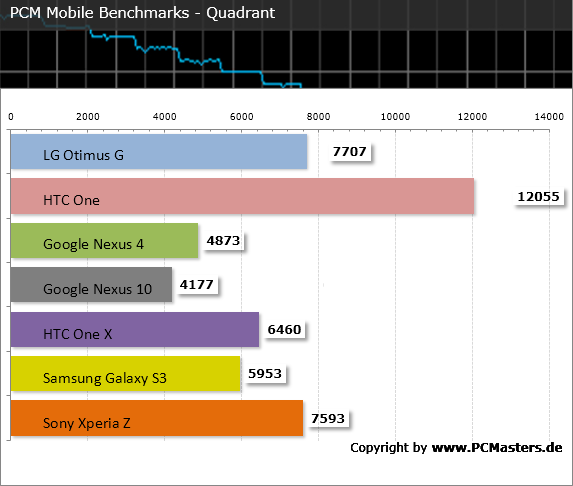 PCM Mobile Benchmarks - Quadrant

0 2000 4000 6000 8000 10000 12000 14000

LG Otimus G 7707
HTC One 12055
Google Nexus 4 4873
Google Nexus 10 4177
HTC One X 6460
Samsung Galaxy S3 5953
Sony Xperia Z 7593

Copyright by www.PCMasters.de